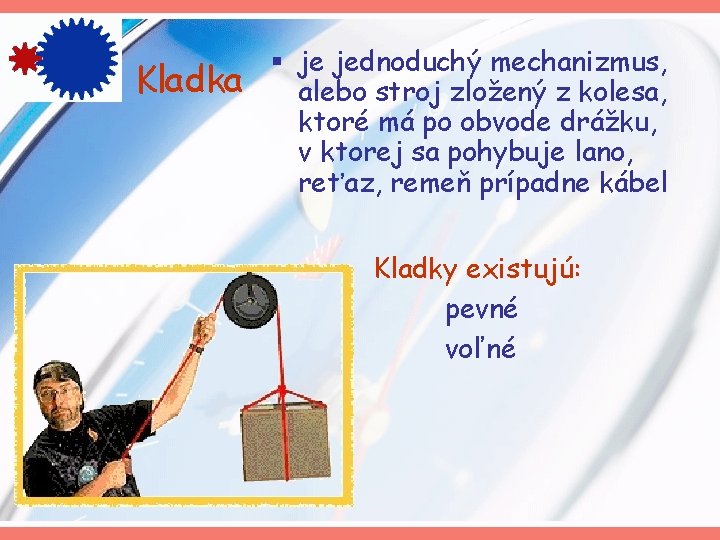 Kladka

▪ je jednoduchý mechanizmus, alebo stroj zložený z kolesa, ktoré má po obvode drážku, v ktorej sa pohybuje lano, reťaz, remeň prípadne kábel

Kladky existujú:
pevné
voľné